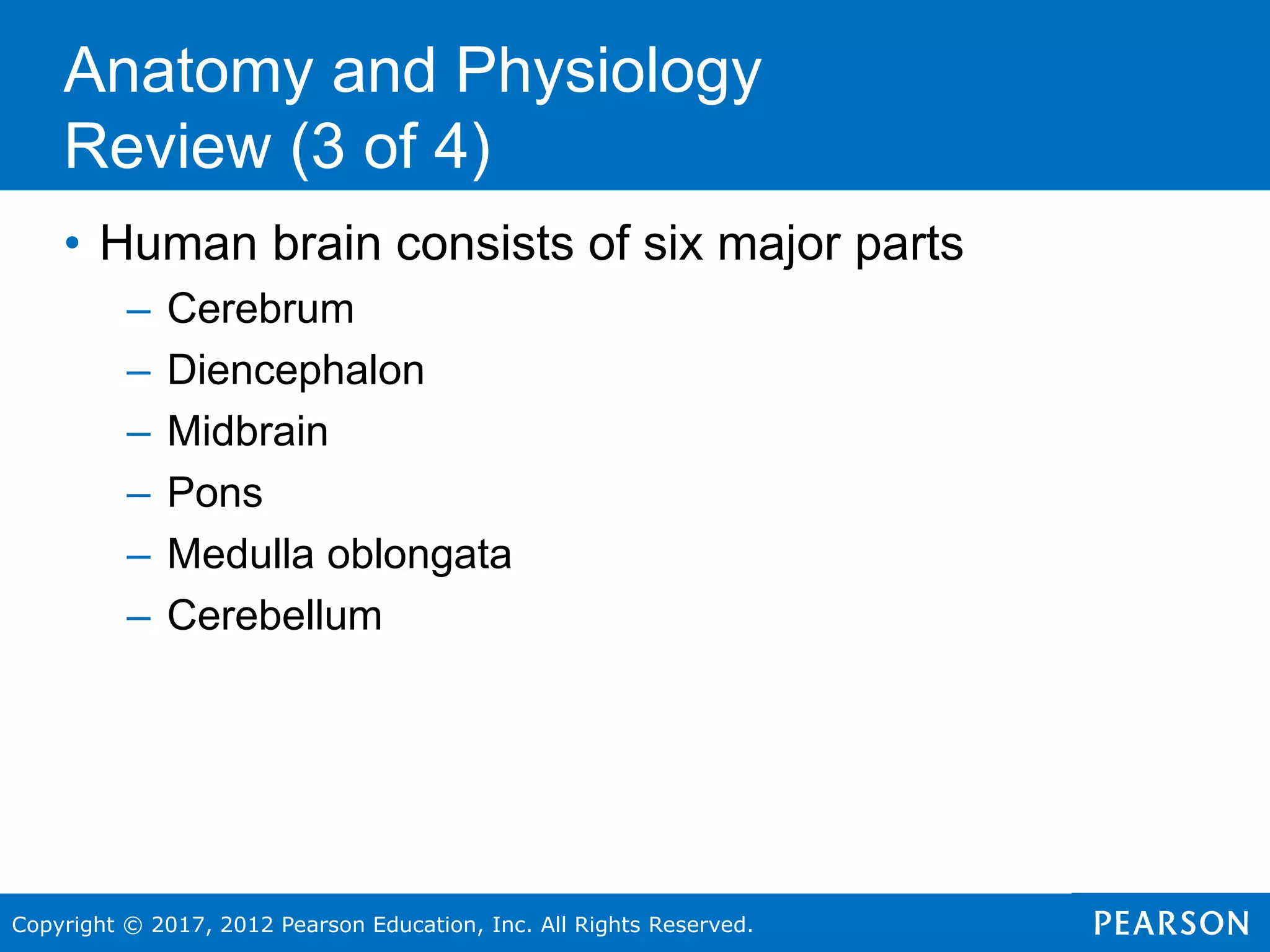 Anatomy and Physiology Review (3 of 4)

• Human brain consists of six major parts
– Cerebrum
– Diencephalon
– Midbrain
– Pons
– Medulla oblongata
– Cerebellum

Copyright © 2017, 2012 Pearson Education, Inc. All Rights Reserved.

PEARSON